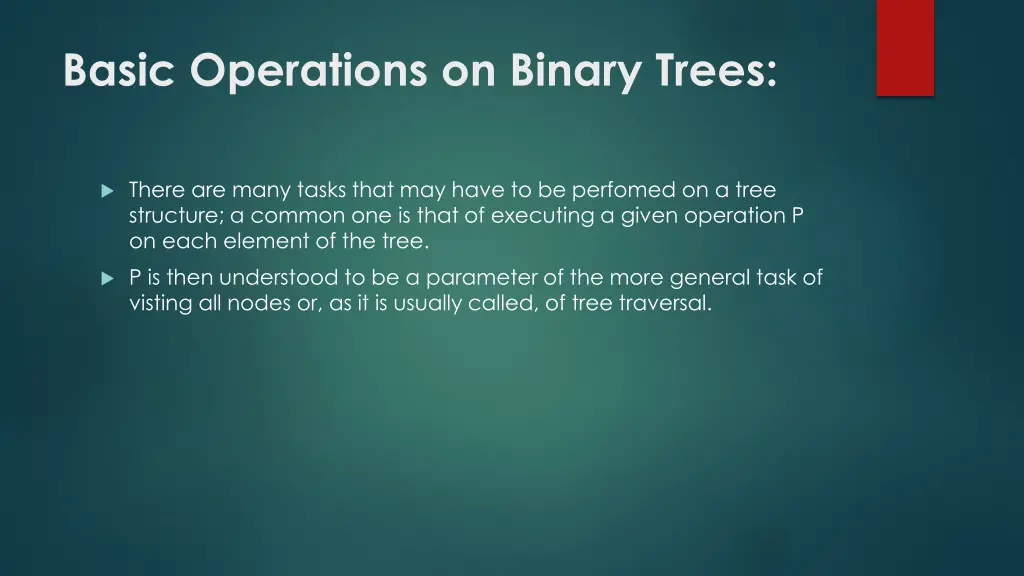 Basic Operations on Binary Trees:

There are many tasks that may have to be perfomed on a tree structure; a common one is that of executing a given operation P on each element of the tree.

P is then understood to be a parameter of the more general task of visting all nodes or, as it is usually called, of tree traversal.